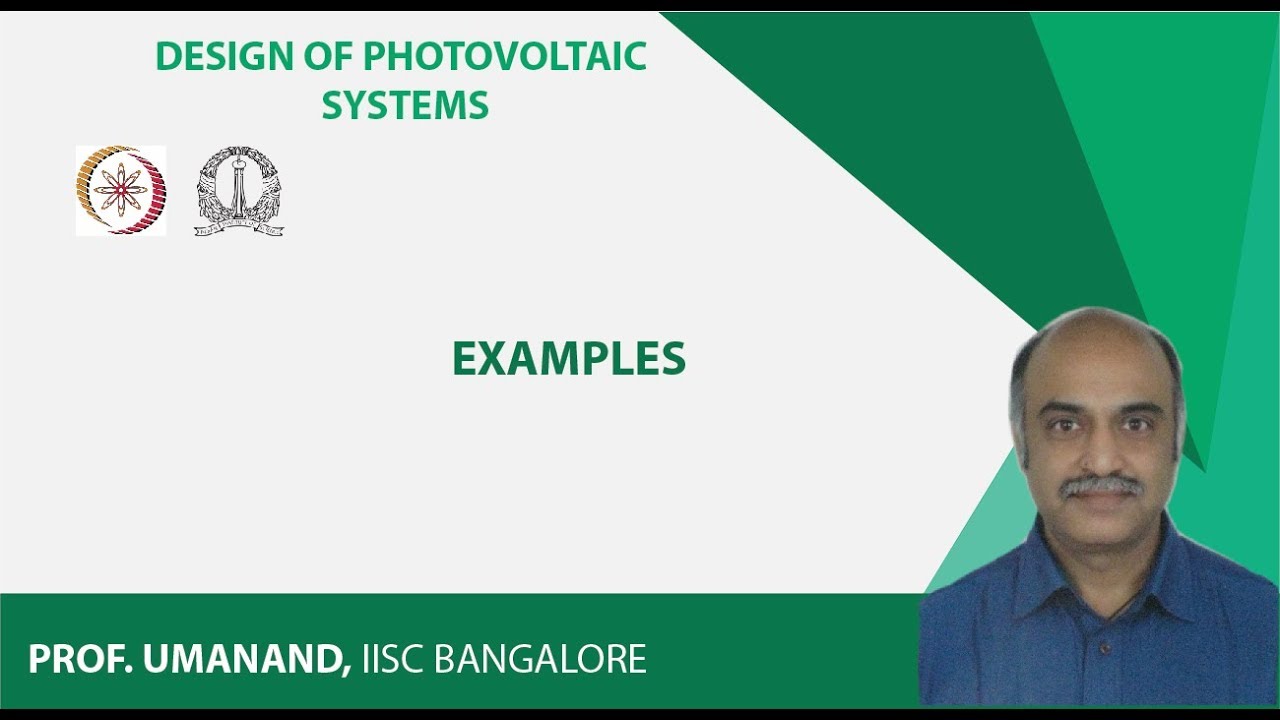 DESIGN OF PHOTOVOLTAIC SYSTEMS

EXAMPLES

PROF. UMANAND, IISC BANGALORE